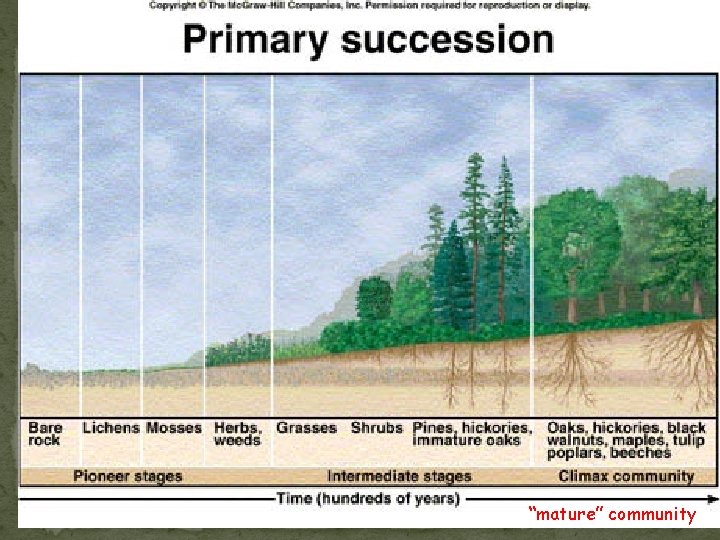 Copyright © The McGraw-Hill Companies, Inc. Permission required for reproduction or display.

Primary succession

Bare rock

Lichens

Mosses

Herbs, weeds

Grasses

Shrubs

Pines, hickories, immature oaks

Oaks, hickories, black walnuts, maples, tulip poplars, beeches

Pioneer stages

Intermediate stages

Climax community

Time (hundreds of years)

"mature" community